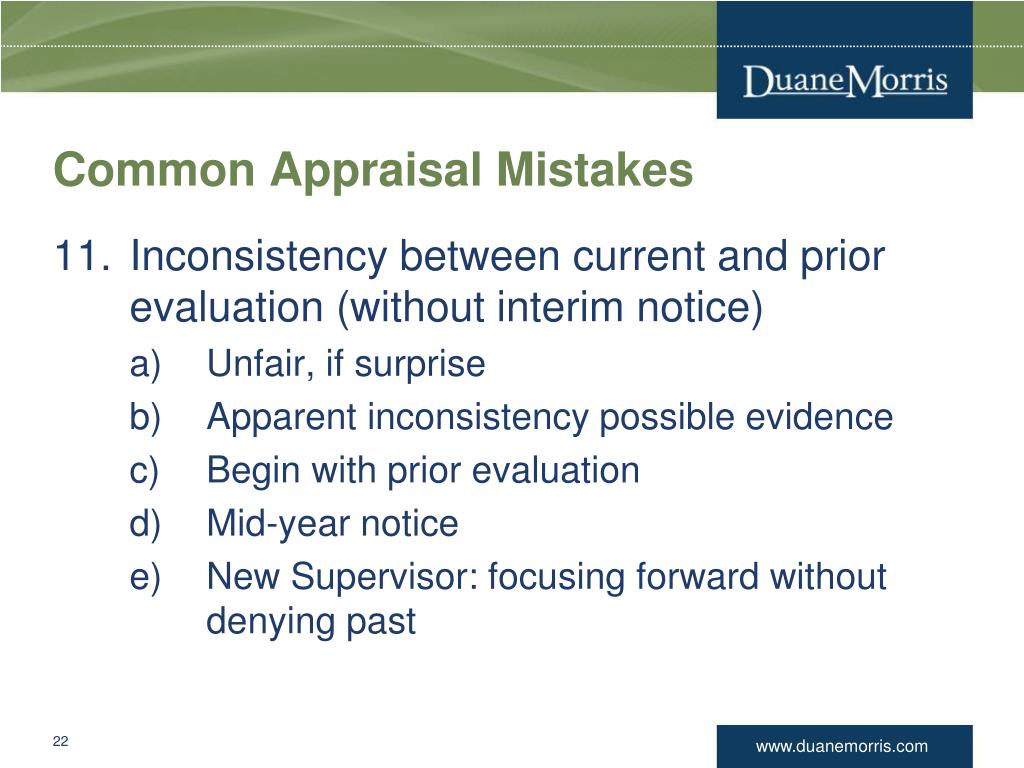 DuaneMorris

Common Appraisal Mistakes

11. Inconsistency between current and prior evaluation (without interim notice)

a) Unfair, if surprise
b) Apparent inconsistency possible evidence
c) Begin with prior evaluation
d) Mid-year notice
e) New Supervisor: focusing forward without denying past

22

www.duanemorris.com